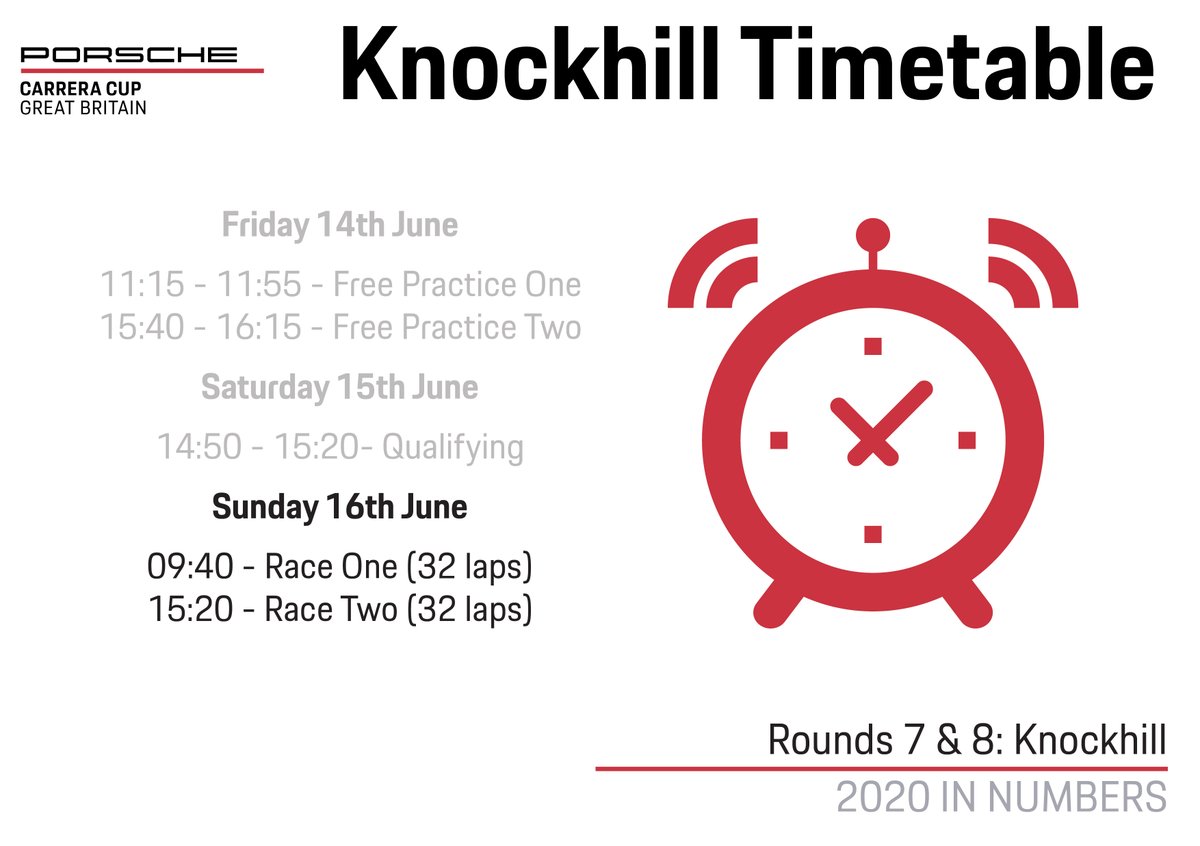 PORSCHE
CARRERA CUP
GREAT BRITAIN

Knockhill Timetable

Friday 14th June

11:15 - 11:55 - Free Practice One
15:40 - 16:15 - Free Practice Two

Saturday 15th June

14:50 - 15:20- Qualifying

Sunday 16th June

09:40 - Race One (32 laps)
15:20 - Race Two (32 laps)

Rounds 7 & 8: Knockhill

2020 IN NUMBERS